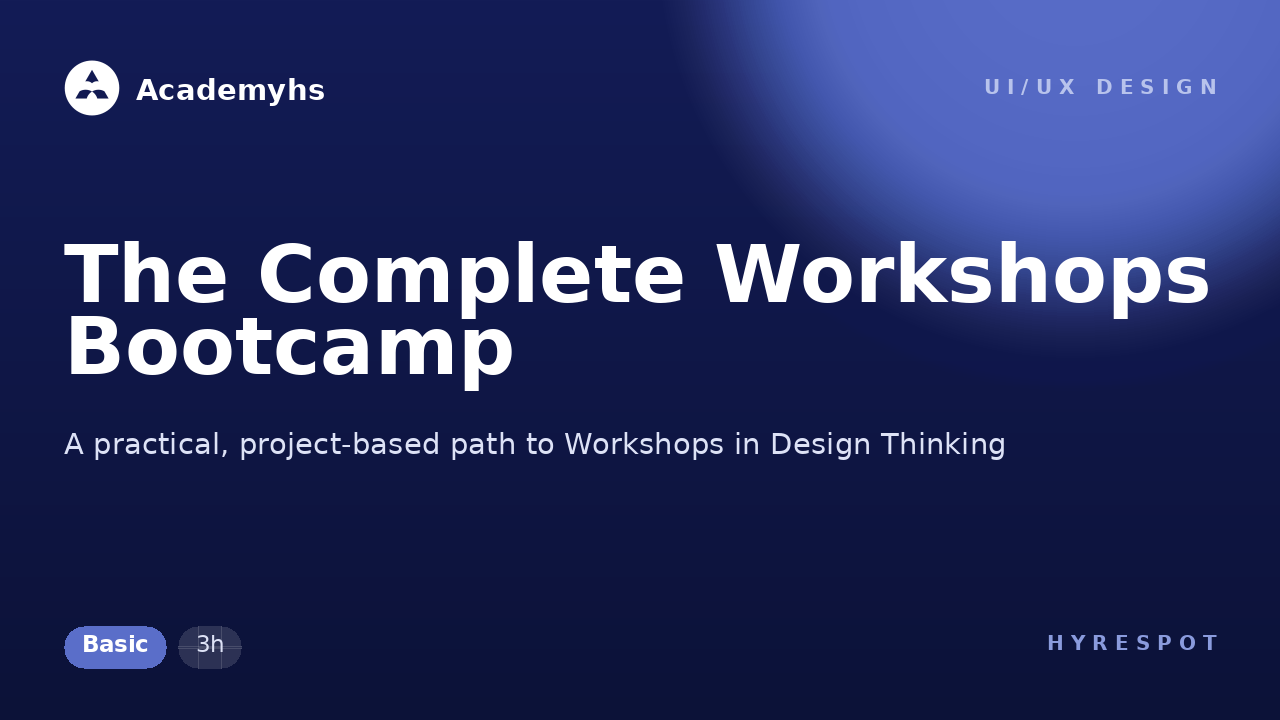 Academyhs

UI/UX DESIGN

The Complete Workshops Bootcamp

A practical, project-based path to Workshops in Design Thinking

Basic

3h

HYRESPOT